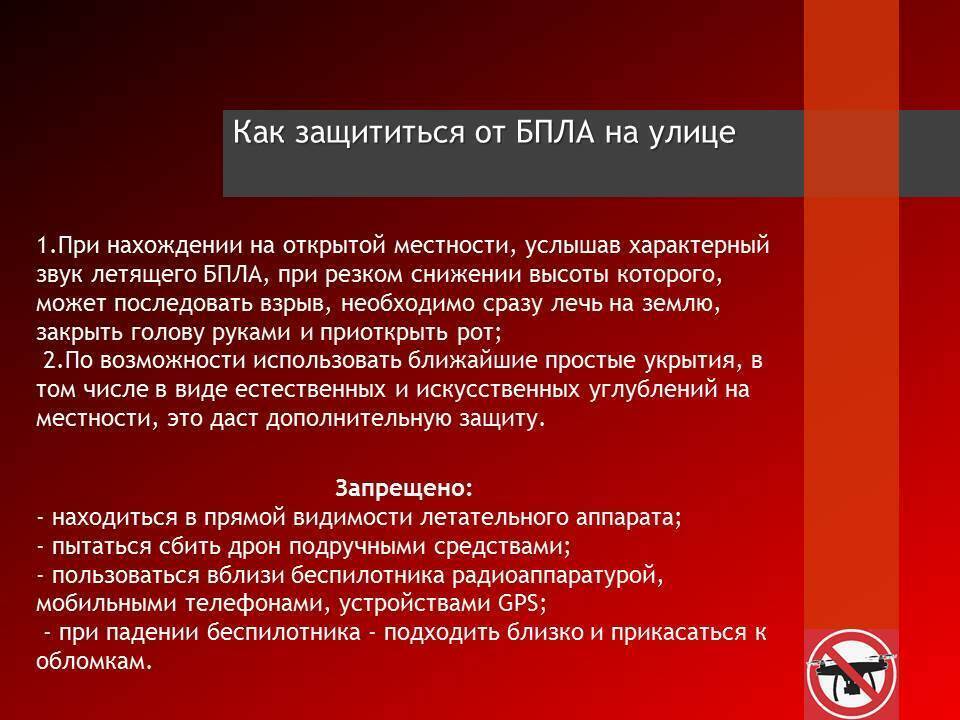 Как защититься от БПЛА на улице

1.При нахождении на открытой местности, услышав характерный звук летящего БПЛА, при резком снижении высоты которого, может последовать взрыв, необходимо сразу лечь на землю, закрыть голову руками и приоткрыть рот;
2.По возможности использовать ближайшие простые укрытия, в том числе в виде естественных и искусственных углублений на местности, это даст дополнительную защиту.

Запрещено:
- находиться в прямой видимости летательного аппарата;
- пытаться сбить дрон подручными средствами;
- пользоваться вблизи беспилотника радиоаппаратурой, мобильными телефонами, устройствами GPS;
- при падении беспилотника - подходить близко и прикасаться к обломкам.